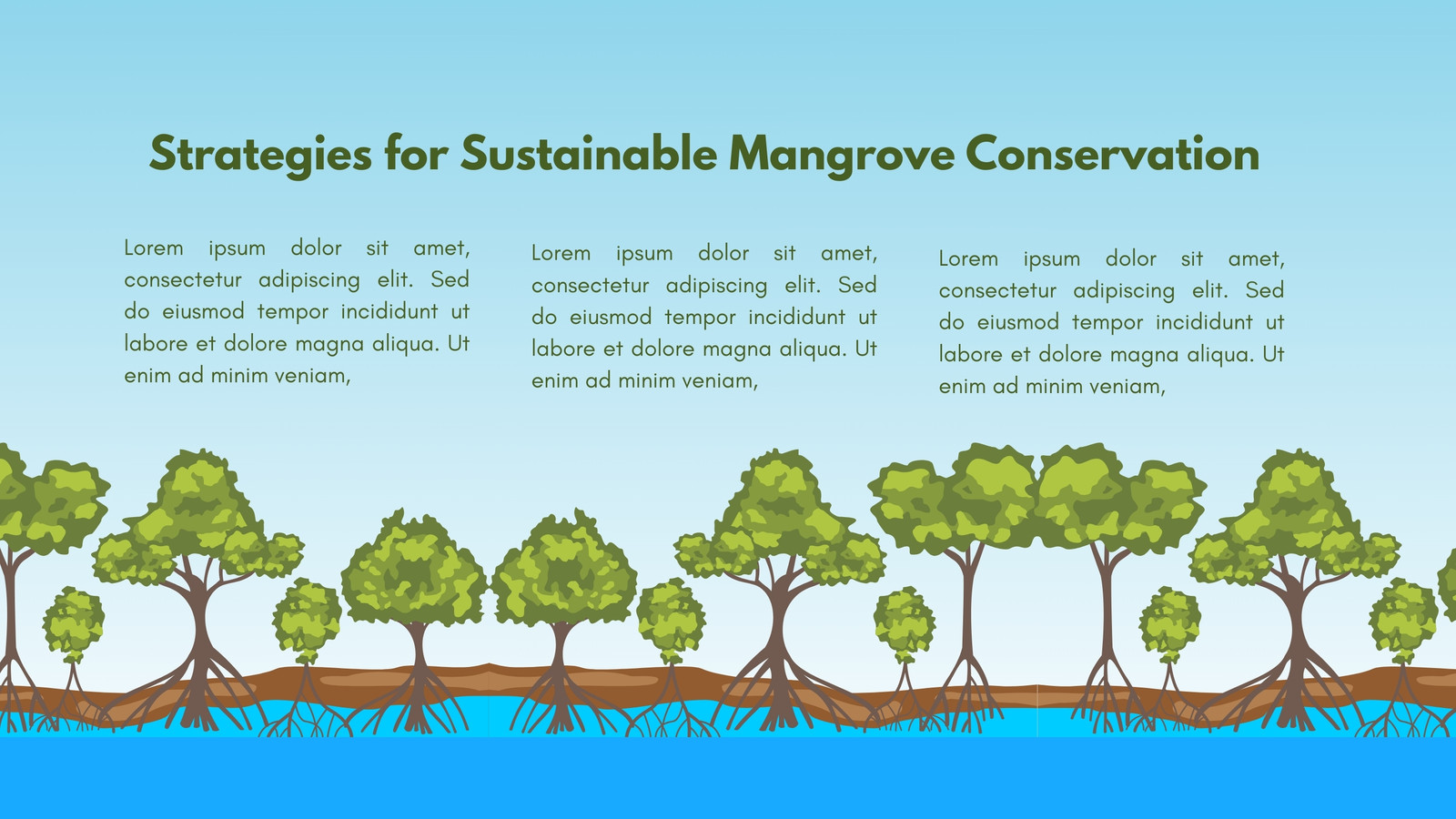 Strategies for Sustainable Mangrove Conservation

Lorem ipsum dolor sit amet, consectetur adipiscing elit. Sed do eiusmod tempor incididunt ut labore et dolore magna aliqua. Ut enim ad minim veniam,

Lorem ipsum dolor sit amet, consectetur adipiscing elit. Sed do eiusmod tempor incididunt ut labore et dolore magna aliqua. Ut enim ad minim veniam,

Lorem ipsum dolor sit amet, consectetur adipiscing elit. Sed do eiusmod tempor incididunt ut labore et dolore magna aliqua. Ut enim ad minim veniam,